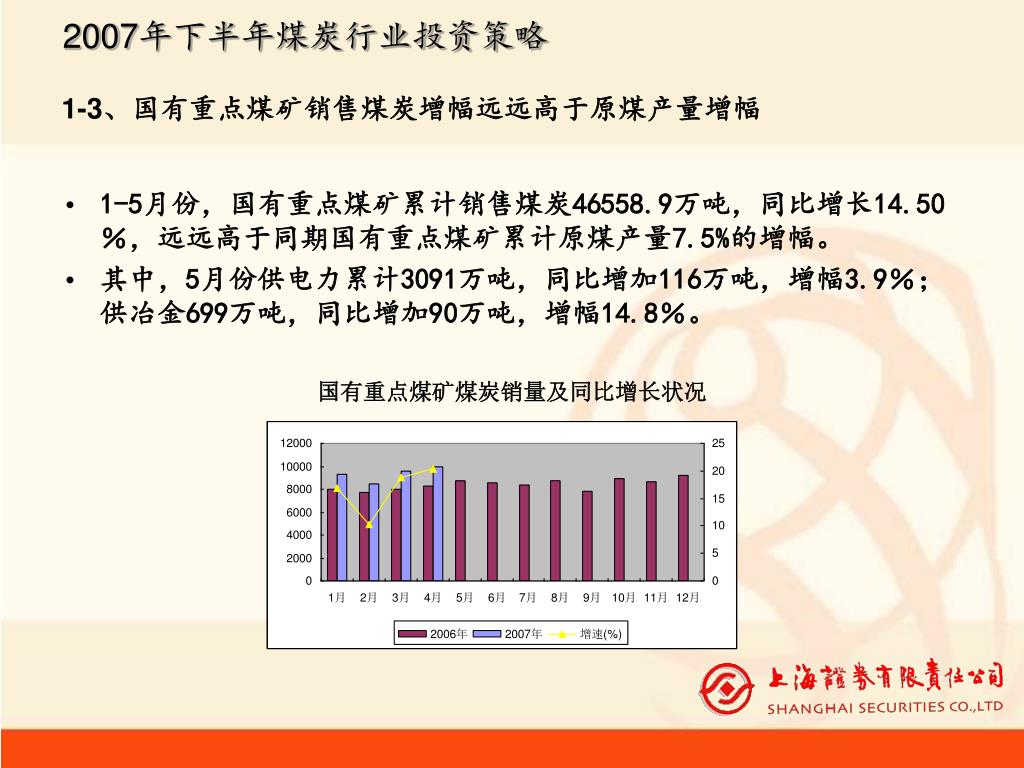 2007年下半年煤炭行业投资策略

1-3、国有重点煤矿销售煤炭增幅远远高于原煤产量增幅

• 1-5月份，国有重点煤矿累计销售煤炭46558.9万吨，同比增长14.50％，远远高于同期国有重点煤矿累计原煤产量7.5%的增幅。

• 其中，5月份供电力累计3091万吨，同比增加116万吨，增幅3.9％；供冶金699万吨，同比增加90万吨，增幅14.8％。

国有重点煤矿煤炭销量及同比增长状况

12000
10000
8000
6000
4000
2000
0

25
20
15
10
5
0

1月 2月 3月 4月 5月 6月 7月 8月 9月 10月 11月 12月

2006年 2007年 增速(%)

上海證券有限責任公司
SHANGHAI SECURITIES CO.,LTD